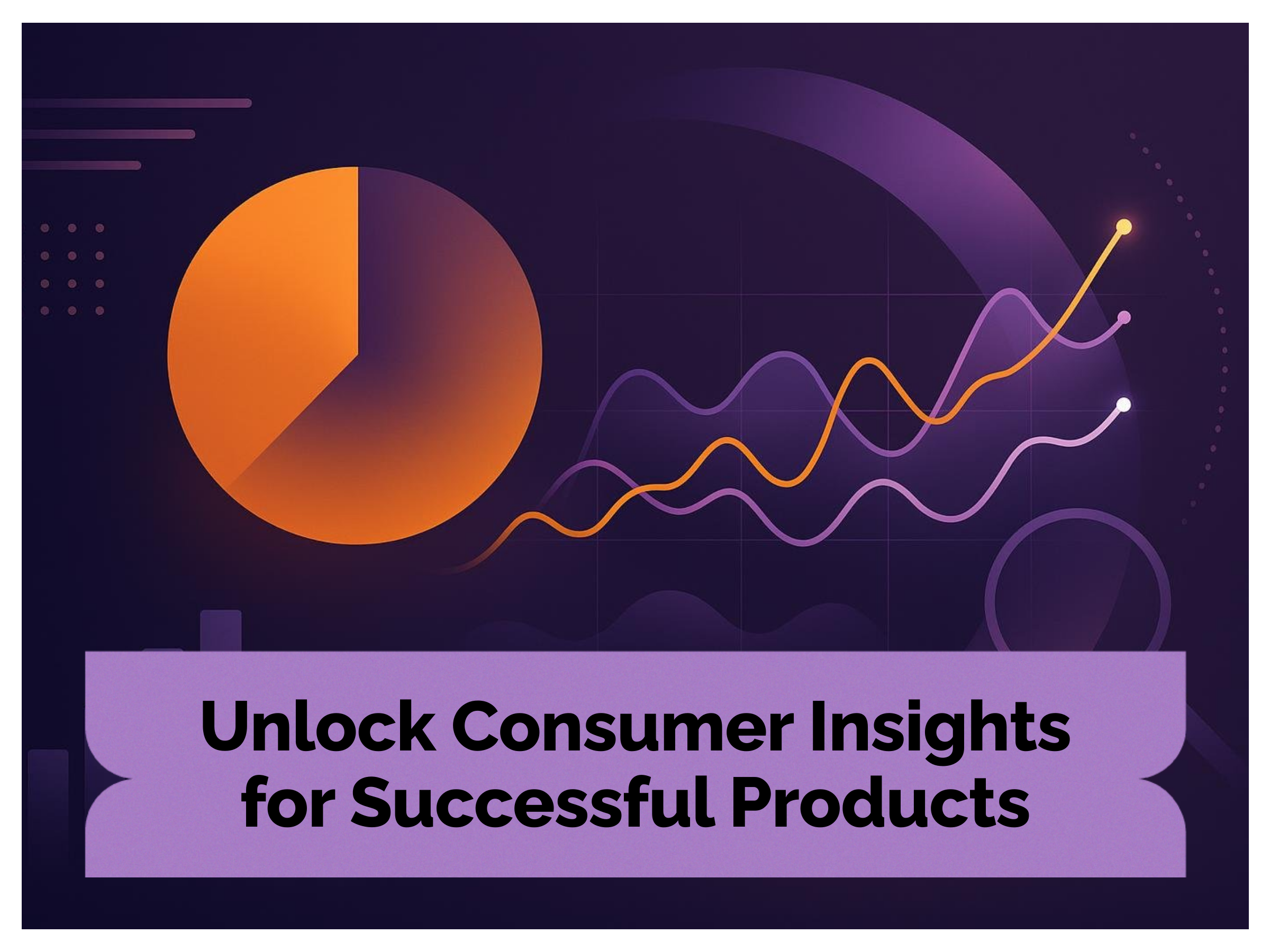 Unlock Consumer Insights for Successful Products